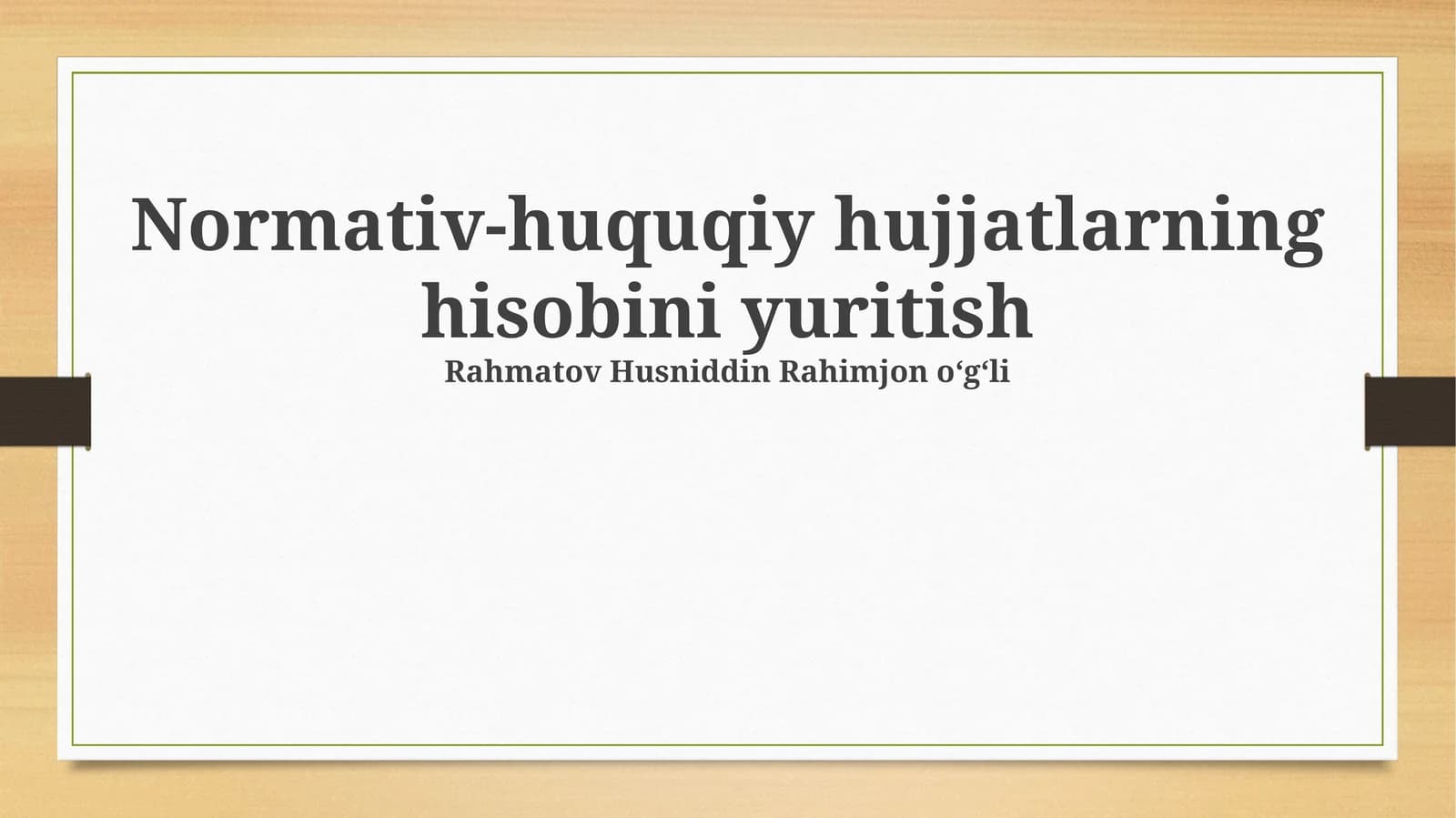 Normativ-huquqiy hujjatlarning hisobini yuritish

Rahmatov Husniddin Rahimjon o‘g‘li